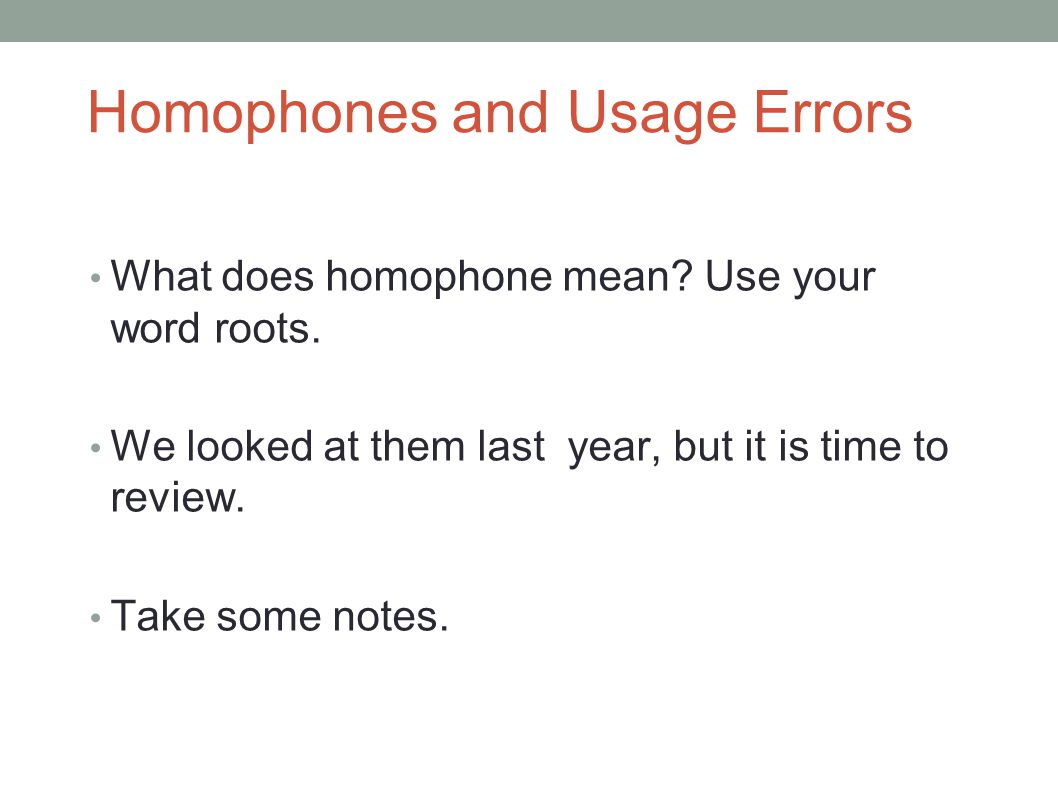 Homophones and Usage Errors

• What does homophone mean? Use your word roots.

• We looked at them last  year, but it is time to review.

• Take some notes.